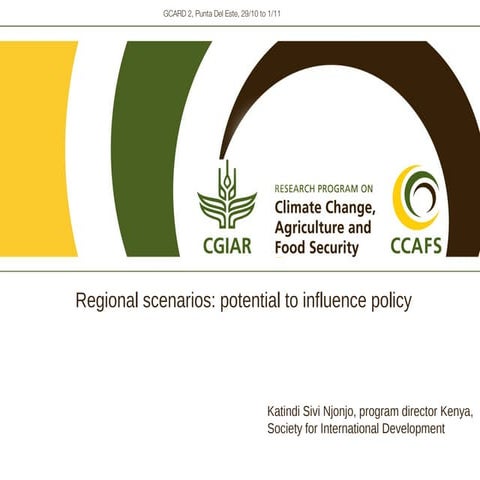 GCARD 2, Punta Del Este, 29/10 to 1/11

CGIAR

RESEARCH PROGRAM ON
Climate Change, Agriculture and Food Security

CCAFS

Regional scenarios: potential to influence policy

Katindi Sivi Njonjo, program director Kenya, Society for International Development